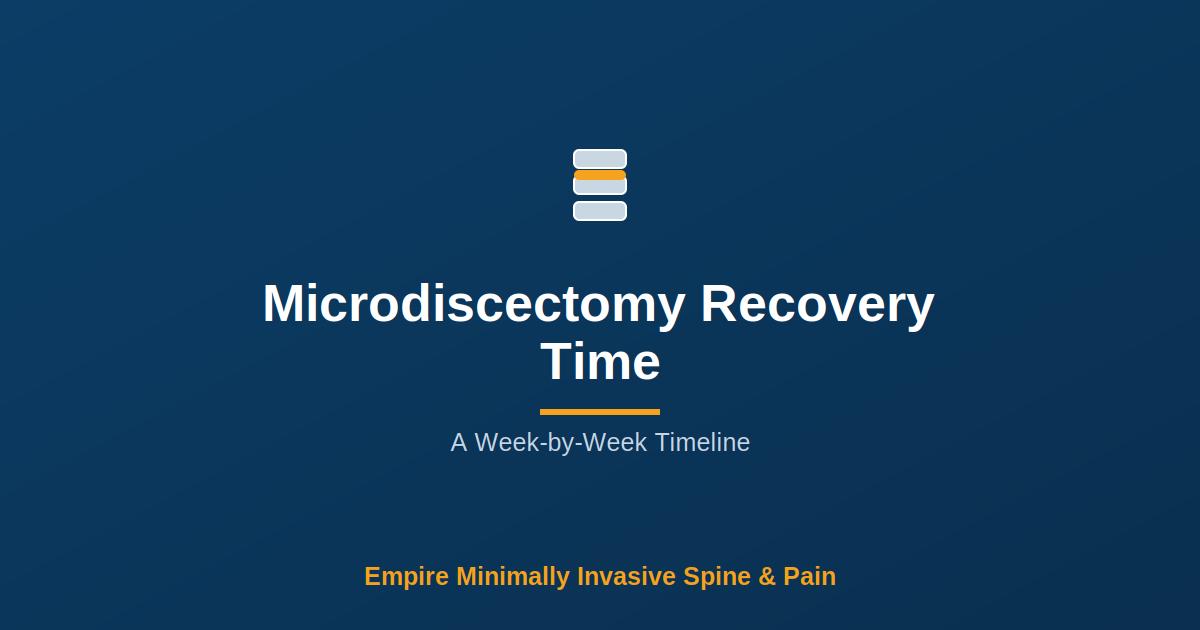 Microdiscectomy Recovery Time

A Week-by-Week Timeline

Empire Minimally Invasive Spine & Pain